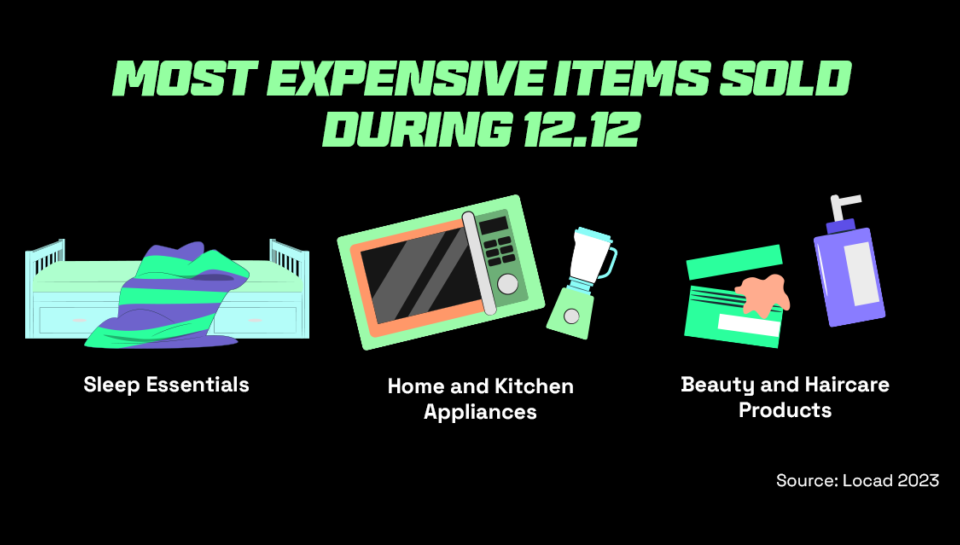 MOST EXPENSIVE ITEMS SOLD DURING 12.12

Sleep Essentials

Home and Kitchen Appliances

Beauty and Haircare Products

Source: Locad 2023